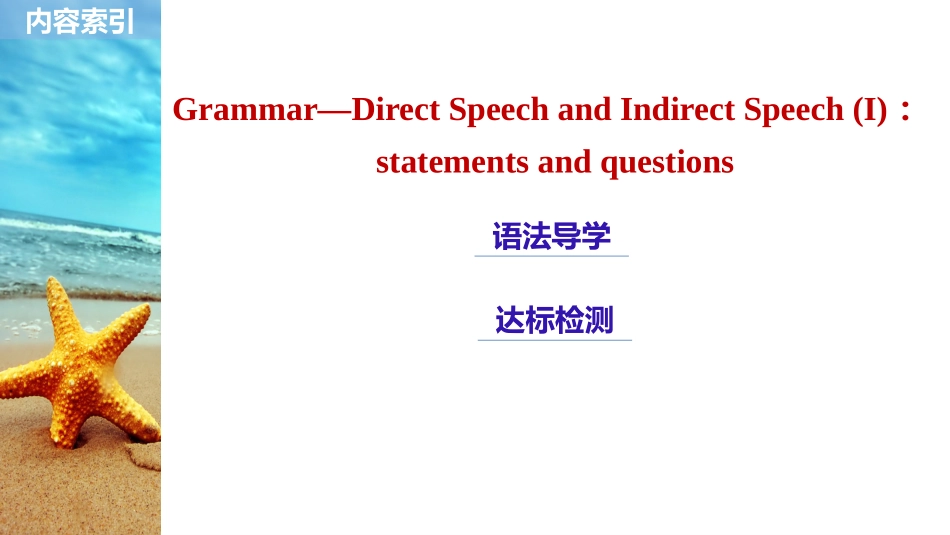 内容索引

Grammar—Direct Speech and Indirect Speech (I)：statements and questions

语法导学

达标检测